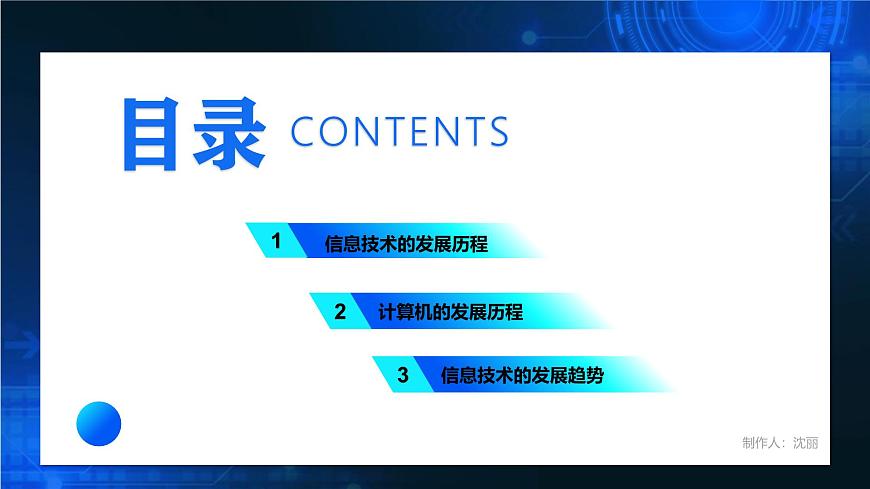 目录 CONTENTS

1 信息技术的发展历程

2 计算机的发展历程

3 信息技术的发展趋势

制作人：沈丽